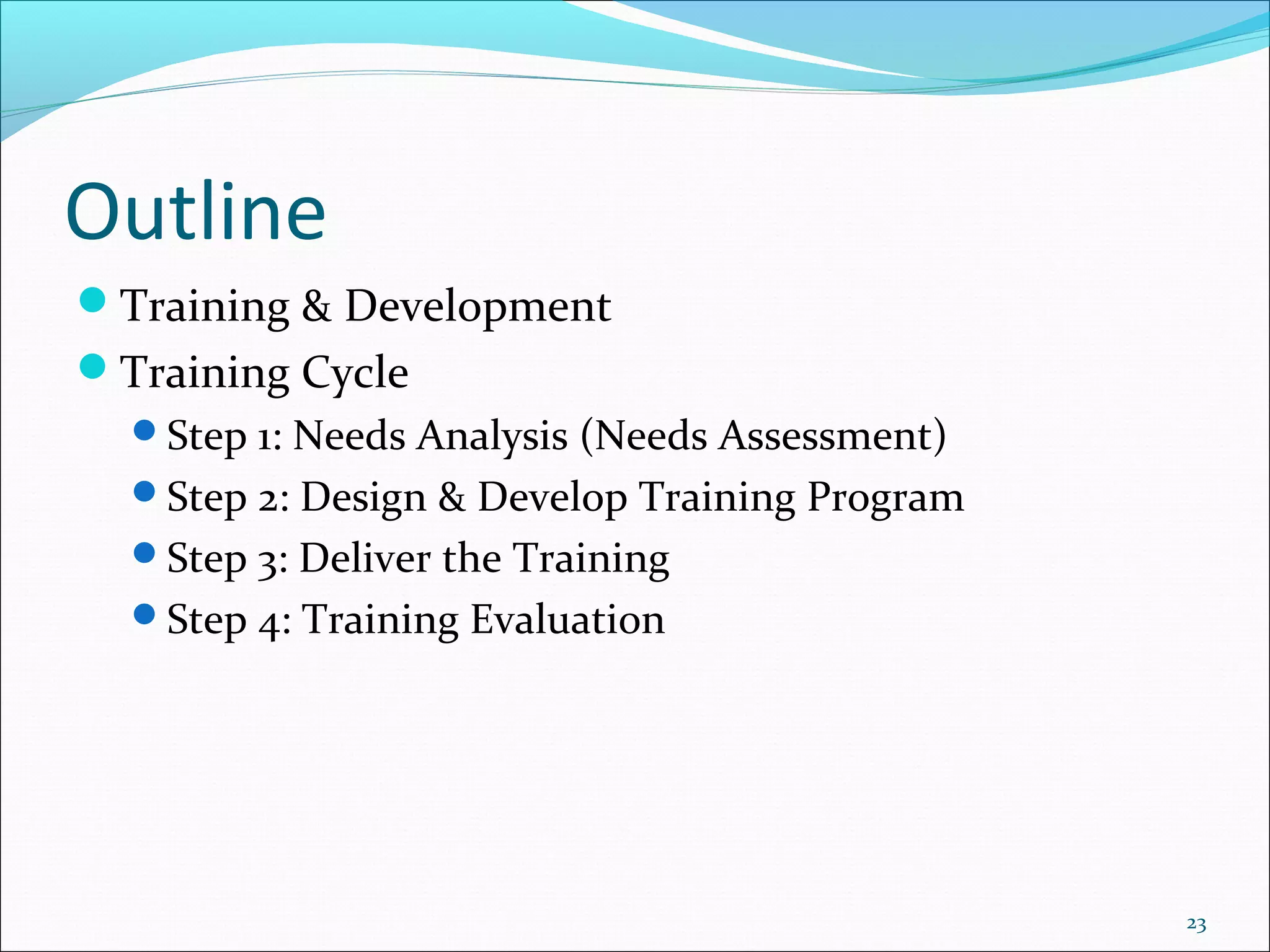 Outline

- Training & Development
- Training Cycle
  - Step 1: Needs Analysis (Needs Assessment)
  - Step 2: Design & Develop Training Program
  - Step 3: Deliver the Training
  - Step 4: Training Evaluation

23